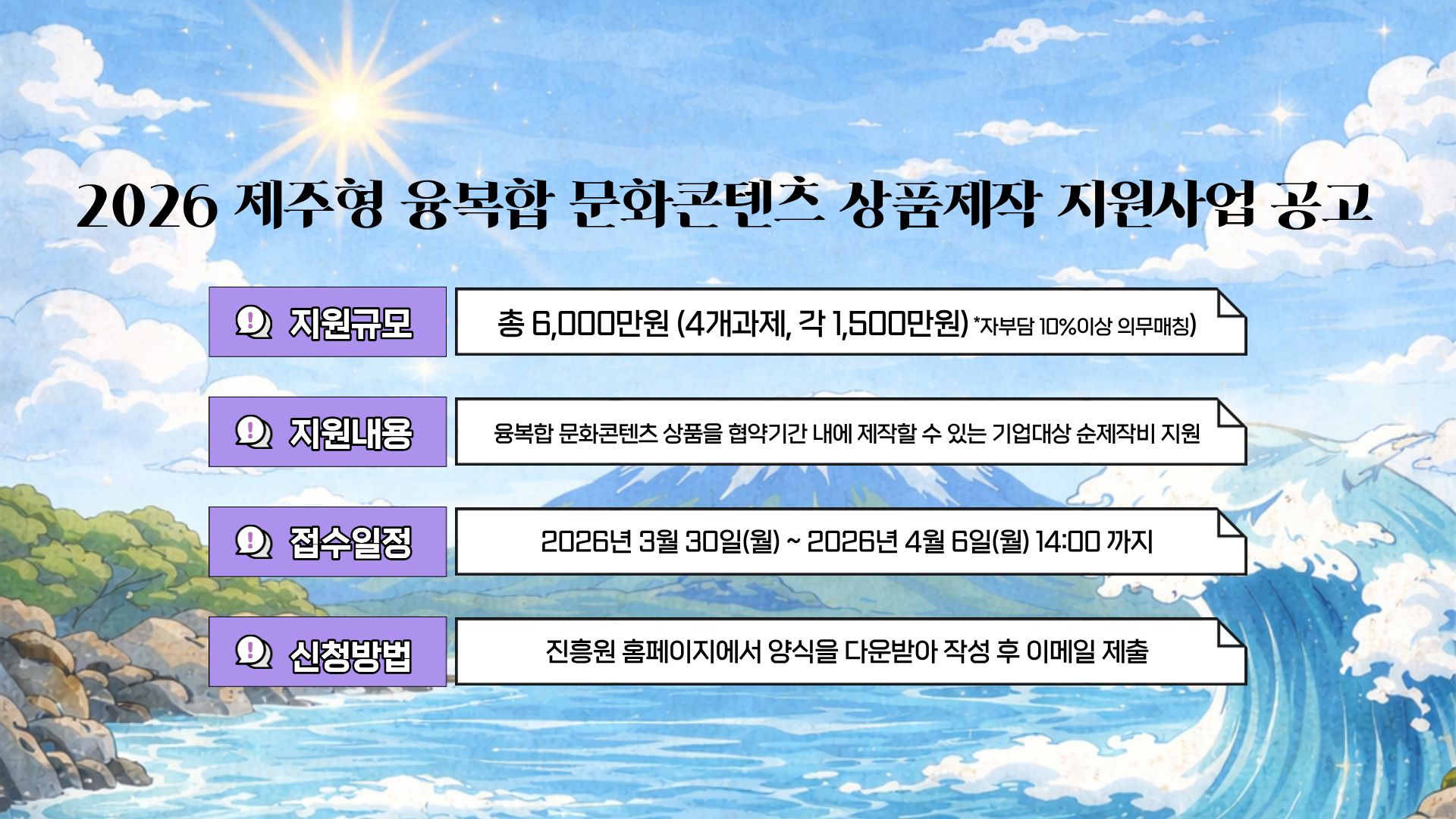 2026 제주형 융복합 문화콘텐츠 상품제작 지원사업 공고

지원규모
총 6,000만원 (4개과제, 각 1,500만원) *자부담 10%이상 의무매칭)

지원내용
융복합 문화콘텐츠 상품을 협약기간 내에 제작할 수 있는 기업대상 순제작비 지원

접수일정
2026년 3월 30일(월) ~ 2026년 4월 6일(월) 14:00 까지

신청방법
진흥원 홈페이지에서 양식을 다운받아 작성 후 이메일 제출